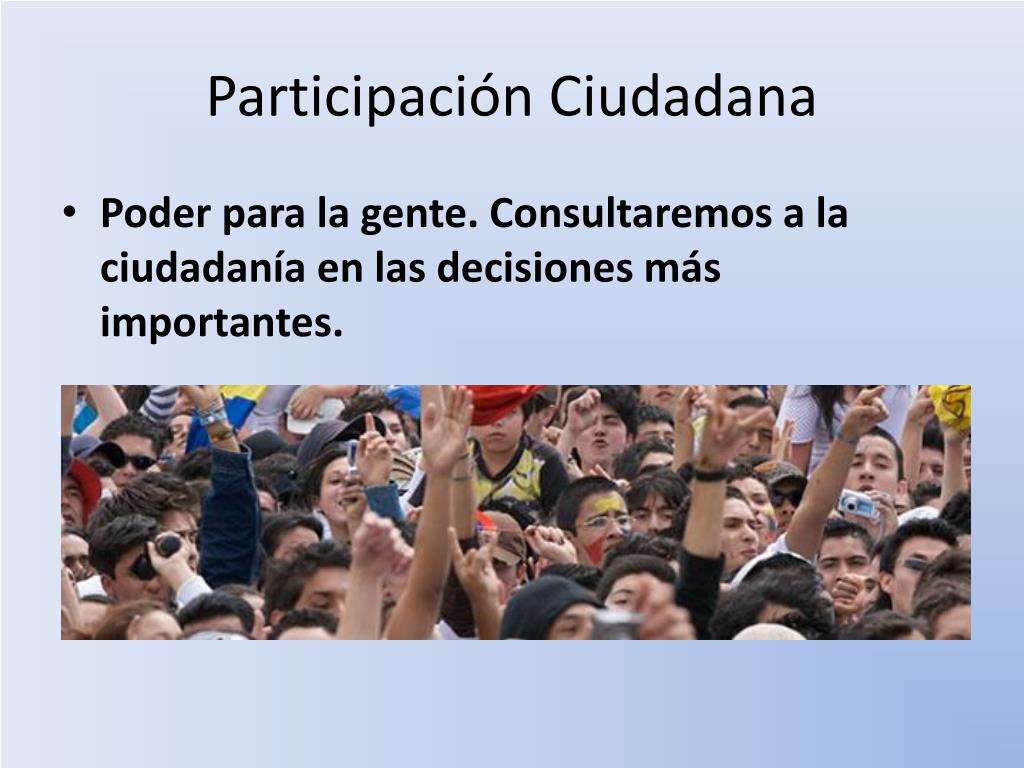 Participación Ciudadana

• Poder para la gente. Consultaremos a la ciudadanía en las decisiones más importantes.